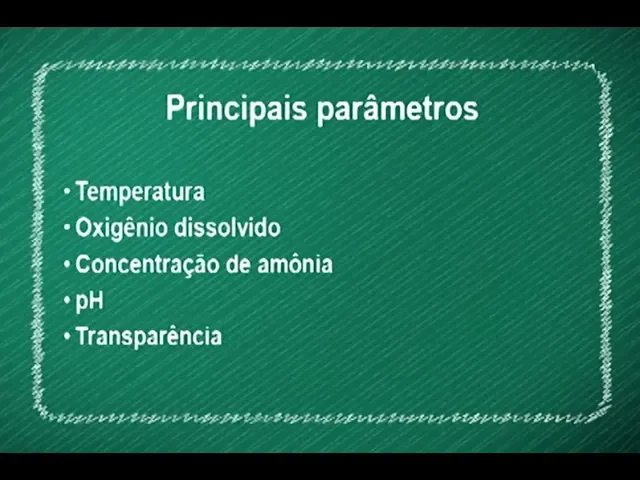 Principais parâmetros

• Temperatura
• Oxigênio dissolvido
• Concentração de amônia
• pH
• Transparência